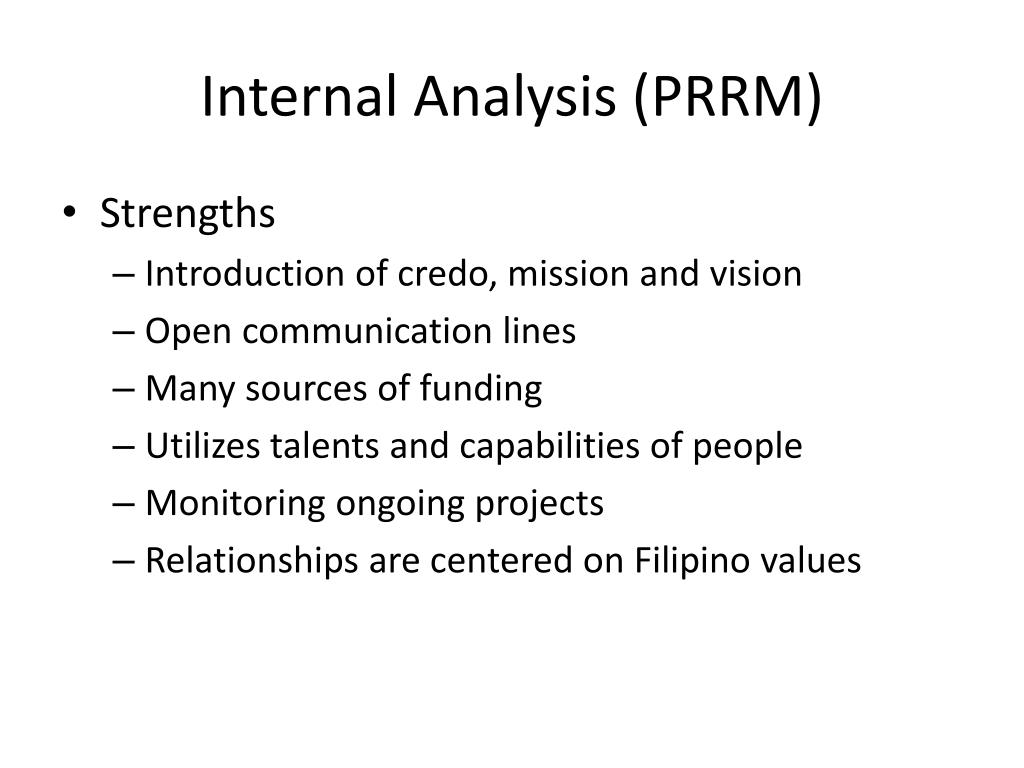 Internal Analysis (PRRM)

• Strengths
– Introduction of credo, mission and vision
– Open communication lines
– Many sources of funding
– Utilizes talents and capabilities of people
– Monitoring ongoing projects
– Relationships are centered on Filipino values